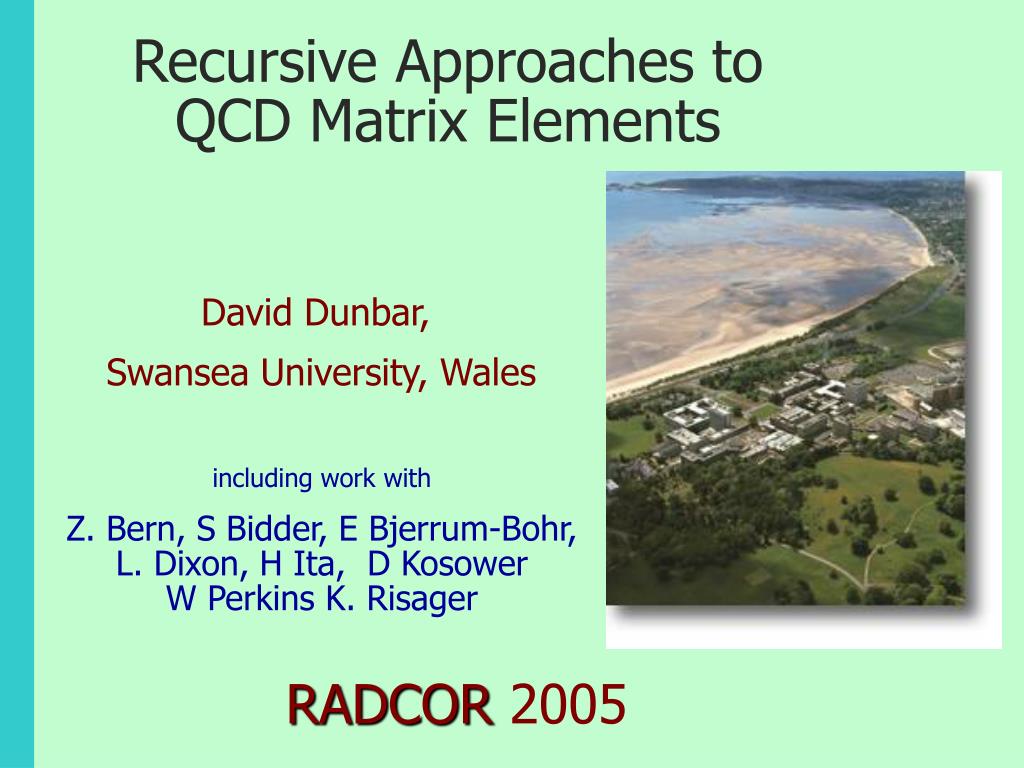 Recursive Approaches to QCD Matrix Elements

David Dunbar,

Swansea University, Wales

including work with

Z. Bern, S Bidder, E Bjerrum-Bohr, L. Dixon, H Ita, D Kosower W Perkins K. Risager

RADCOR 2005